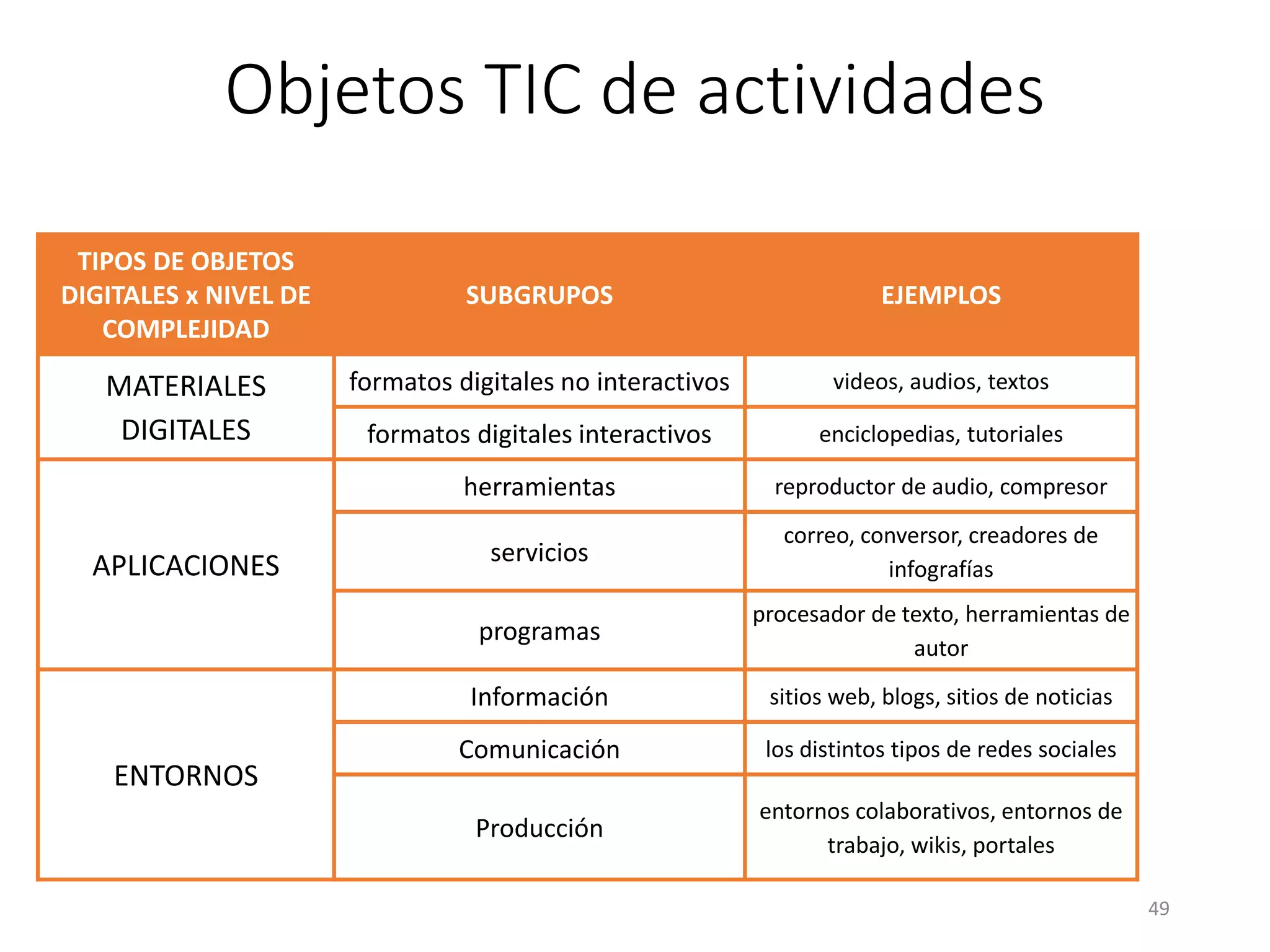 Objetos TIC de actividades

| TIPOS DE OBJETOS DIGITALES x NIVEL DE COMPLEJIDAD | SUBGRUPOS | EJEMPLOS |
|---|---|---|
| MATERIALES DIGITALES | formatos digitales no interactivos | videos, audios, textos |
| | formatos digitales interactivos | enciclopedias, tutoriales |
| APLICACIONES | herramientas | reproductor de audio, compresor |
| | servicios | correo, conversor, creadores de infografías |
| | programas | procesador de texto, herramientas de autor |
| ENTORNOS | Información | sitios web, blogs, sitios de noticias |
| | Comunicación | los distintos tipos de redes sociales |
| | Producción | entornos colaborativos, entornos de trabajo, wikis, portales |

49